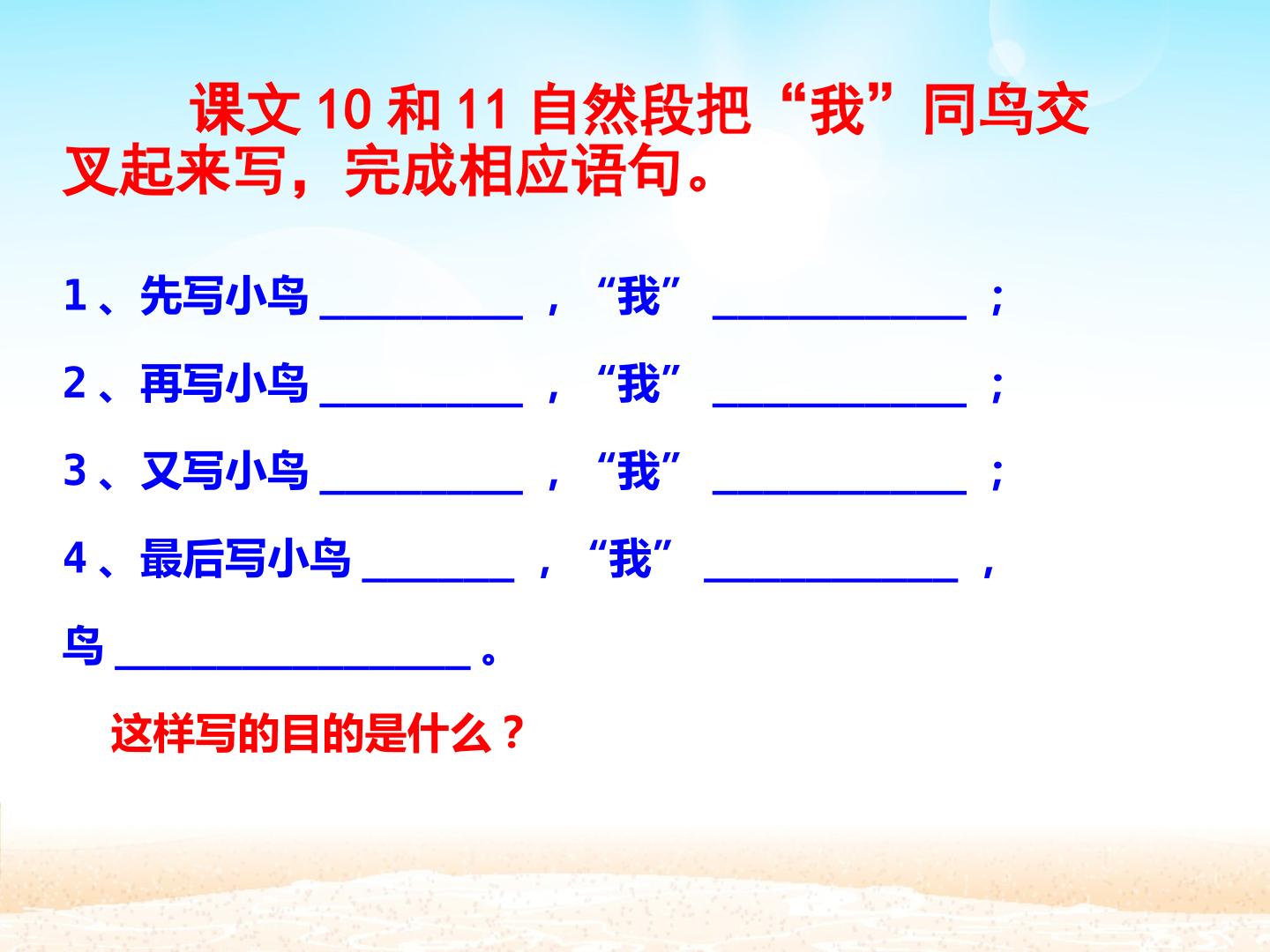 课文10和11自然段把“我”同鸟交叉起来写，完成相应语句。

1、先写小鸟____，“我”____；

2、再写小鸟____，“我”____；

3、又写小鸟____，“我”____；

4、最后写小鸟____，“我”____，鸟____。

这样写的目的是什么？